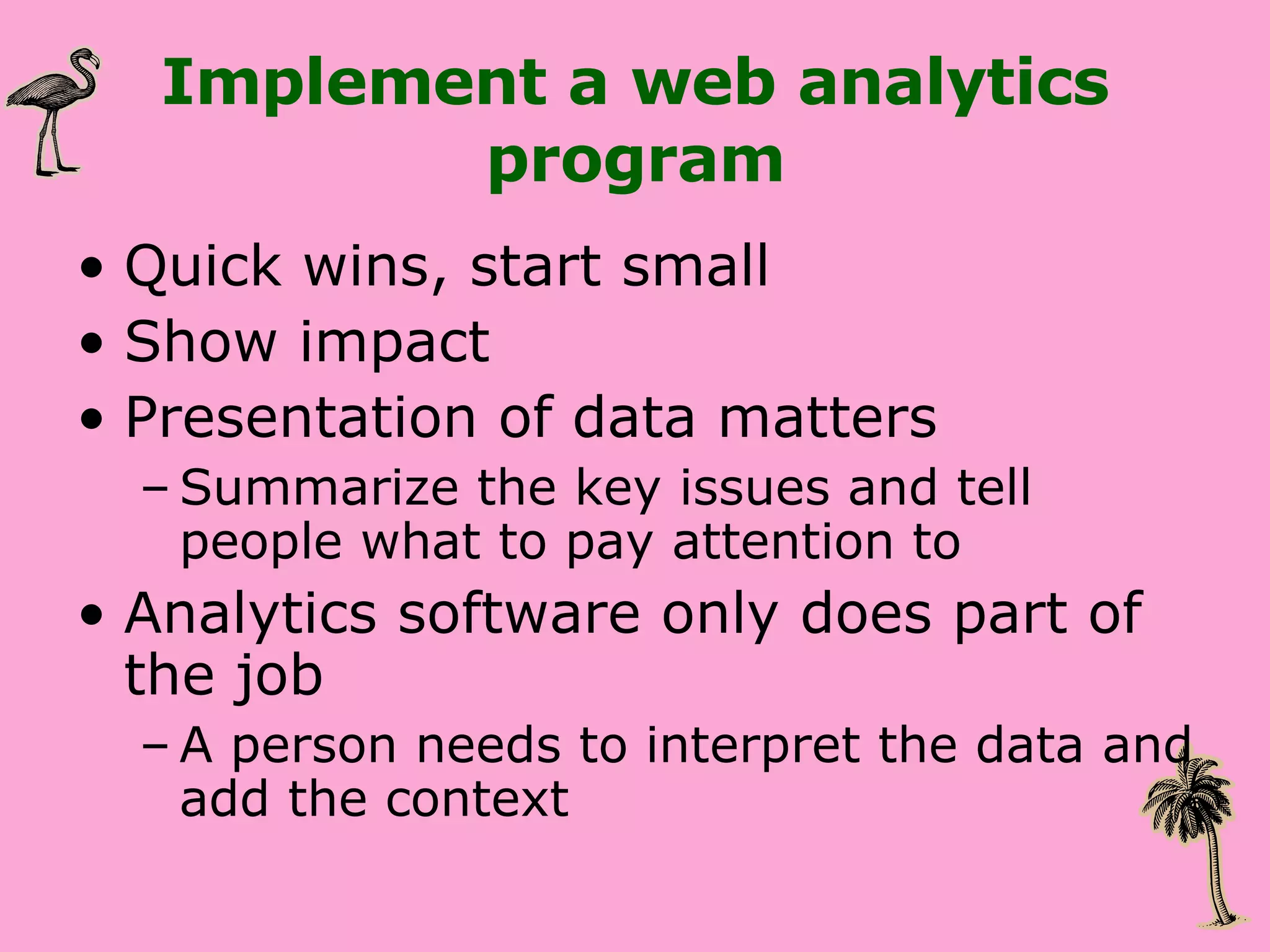 Implement a web analytics program

• Quick wins, start small
• Show impact
• Presentation of data matters
– Summarize the key issues and tell people what to pay attention to
• Analytics software only does part of the job
– A person needs to interpret the data and add the context